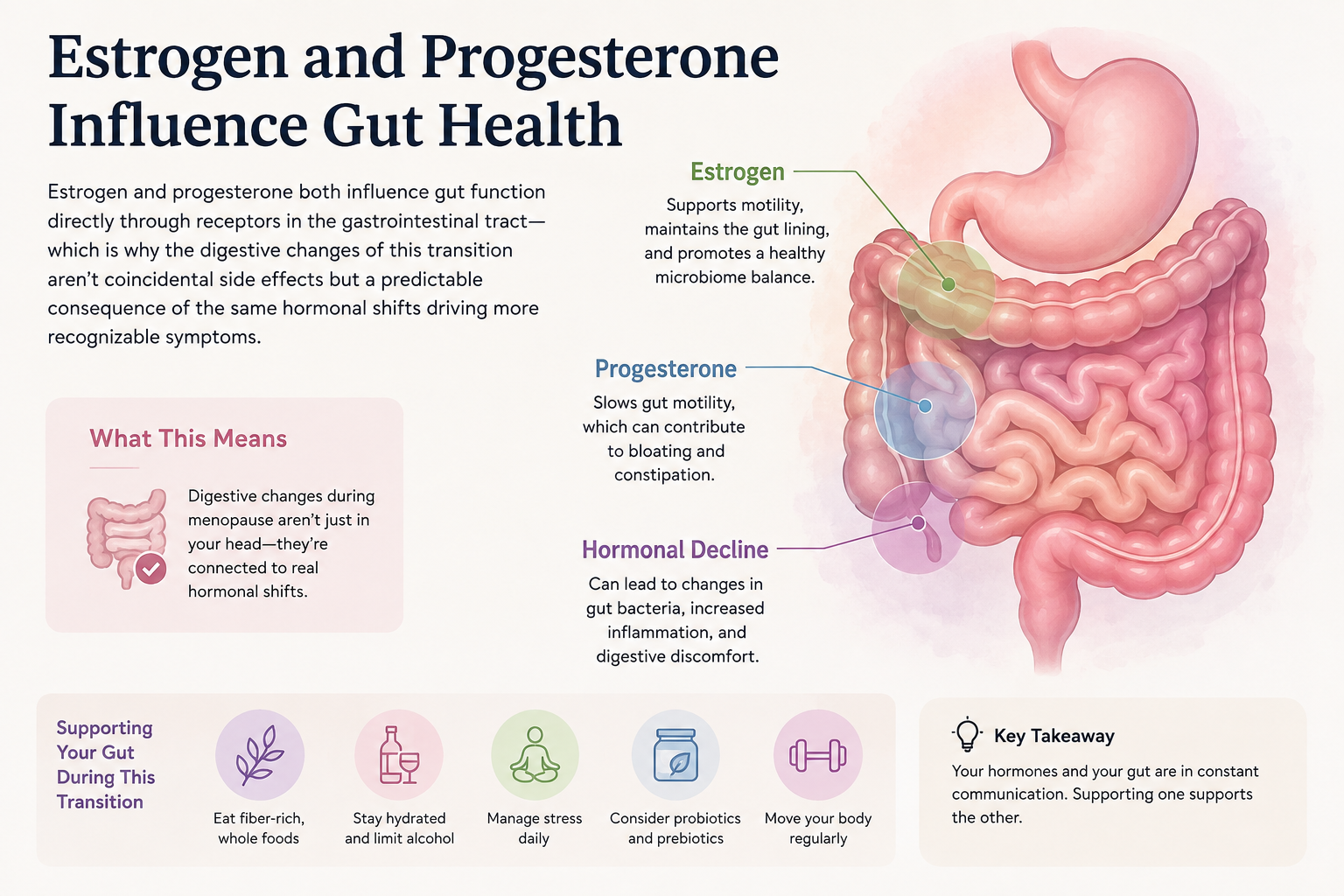 Estrogen and Progesterone Influence Gut Health

Estrogen and progesterone both influence gut function directly through receptors in the gastrointestinal tract—which is why the digestive changes of this transition aren't coincidental side effects but a predictable consequence of the same hormonal shifts driving more recognizable symptoms.

What This Means

Digestive changes during menopause aren't just in your head—they're connected to real hormonal shifts.

Estrogen
Supports motility, maintains the gut lining, and promotes a healthy microbiome balance.

Progesterone
Slows gut motility, which can contribute to bloating and constipation.

Hormonal Decline
Can lead to changes in gut bacteria, increased inflammation, and digestive discomfort.

Supporting Your Gut During This Transition

Eat fiber-rich, whole foods

Stay hydrated and limit alcohol

Manage stress daily

Consider probiotics and prebiotics

Move your body regularly

Key Takeaway
Your hormones and your gut are in constant communication. Supporting one supports the other.